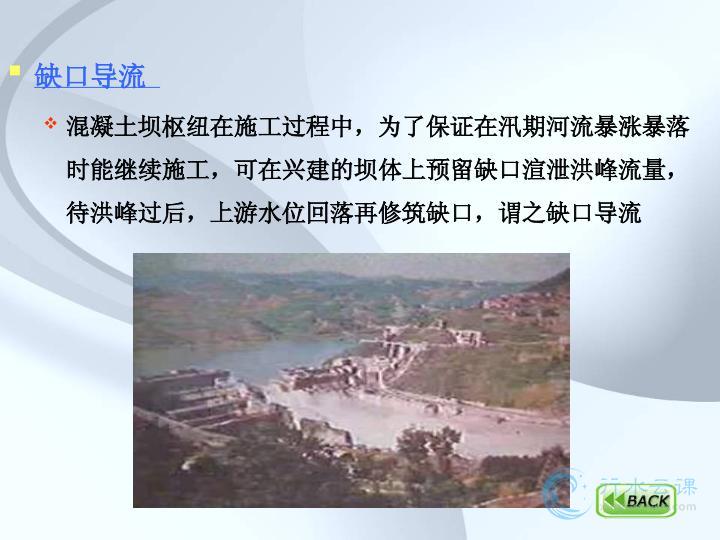 缺口导流

混凝土坝枢纽在施工过程中，为了保证在汛期河流暴涨暴落时能继续施工，可在兴建的坝体上预留缺口渲泄洪峰流量，待洪峰过后，上游水位回落再修筑缺口，谓之缺口导流

行水云课

BACK